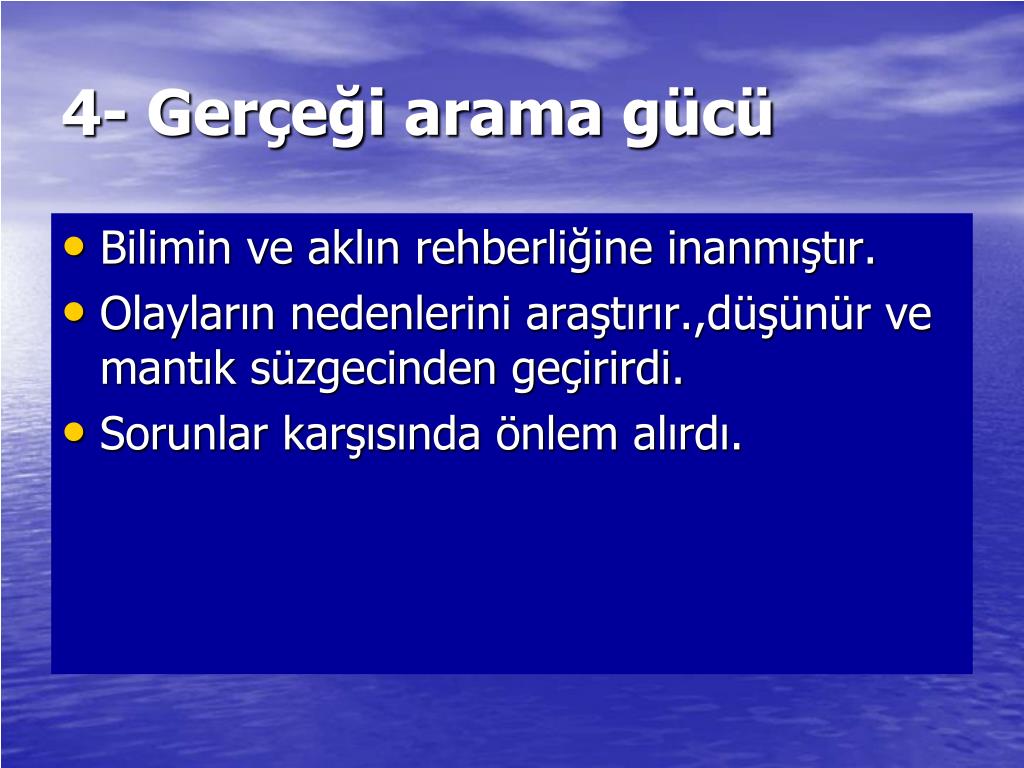 4- Gerçeği arama gücü

• Bilimin ve aklın rehberliğine inanmıştır.
• Olayların nedenlerini araştırır.,düşünür ve mantık süzgecinden geçirirdi.
• Sorunlar karşısında önlem alırdı.